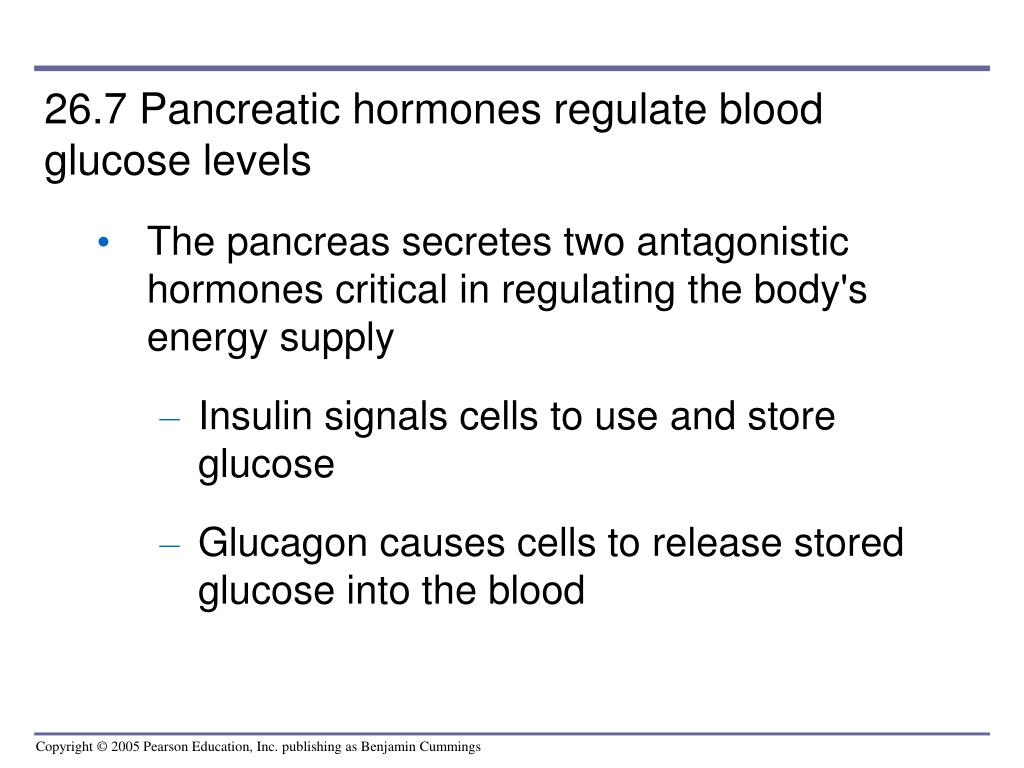 26.7 Pancreatic hormones regulate blood glucose levels

• The pancreas secretes two antagonistic hormones critical in regulating the body's energy supply

– Insulin signals cells to use and store glucose

– Glucagon causes cells to release stored glucose into the blood

Copyright © 2005 Pearson Education, Inc. publishing as Benjamin Cummings